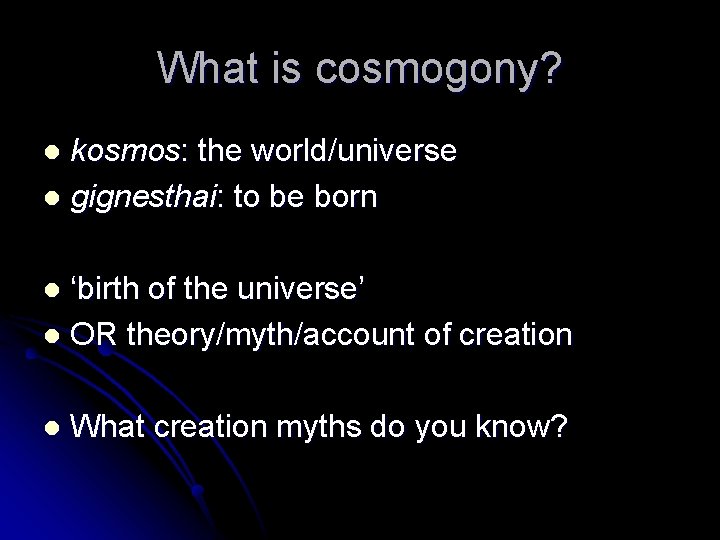 What is cosmogony?

- kosmos: the world/universe
- gignesthai: to be born

- ‘birth of the universe’
- OR theory/myth/account of creation

- What creation myths do you know?